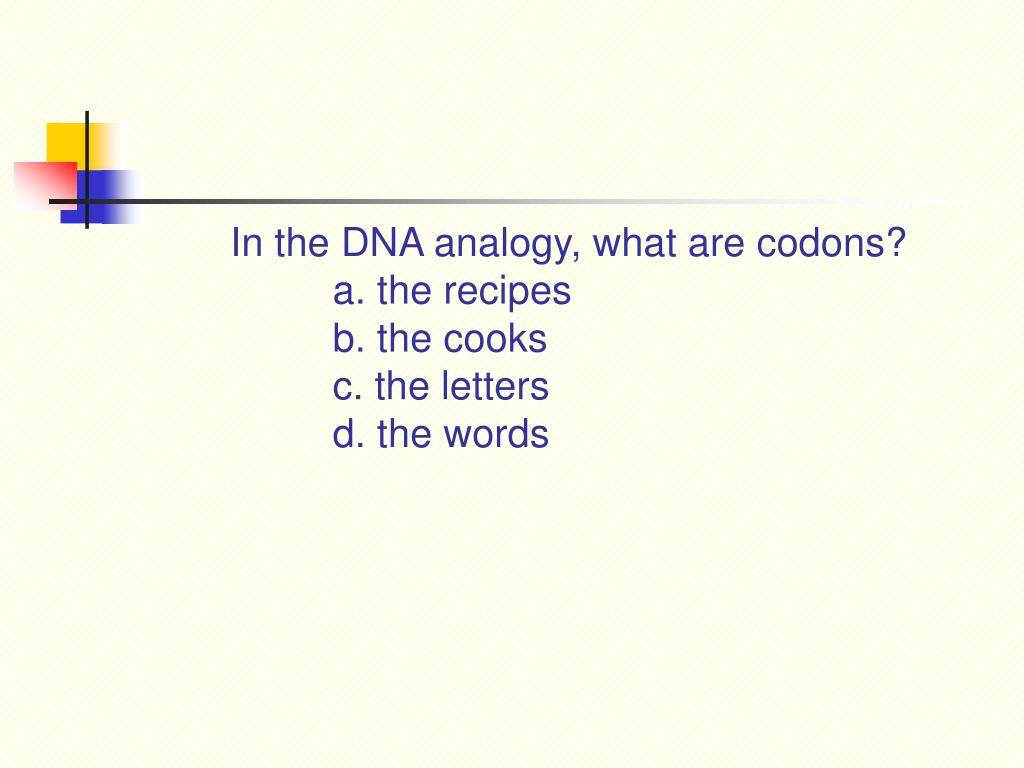 In the DNA analogy, what are codons?
a. the recipes
b. the cooks
c. the letters
d. the words